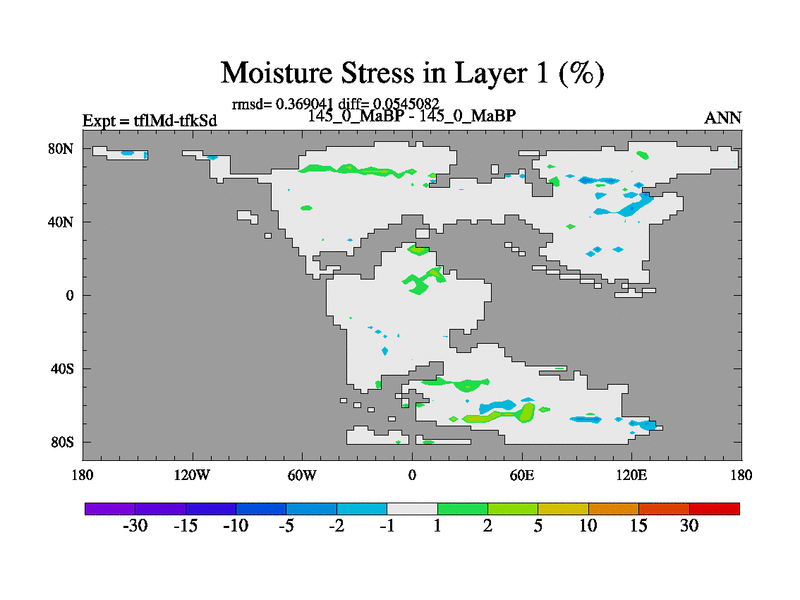 Moisture Stress in Layer 1 (%)

rmsd= 0.369041 diff= 0.0545082

Expt = tflMd-tfkSd

145_0_MaBP - 145_0_MaBP

ANN

80N

40N

0

40S

80S

180

120W

60W

0

60E

120E

180

-30 -15 -10 -5 -2 -1 1 2 5 10 15 30